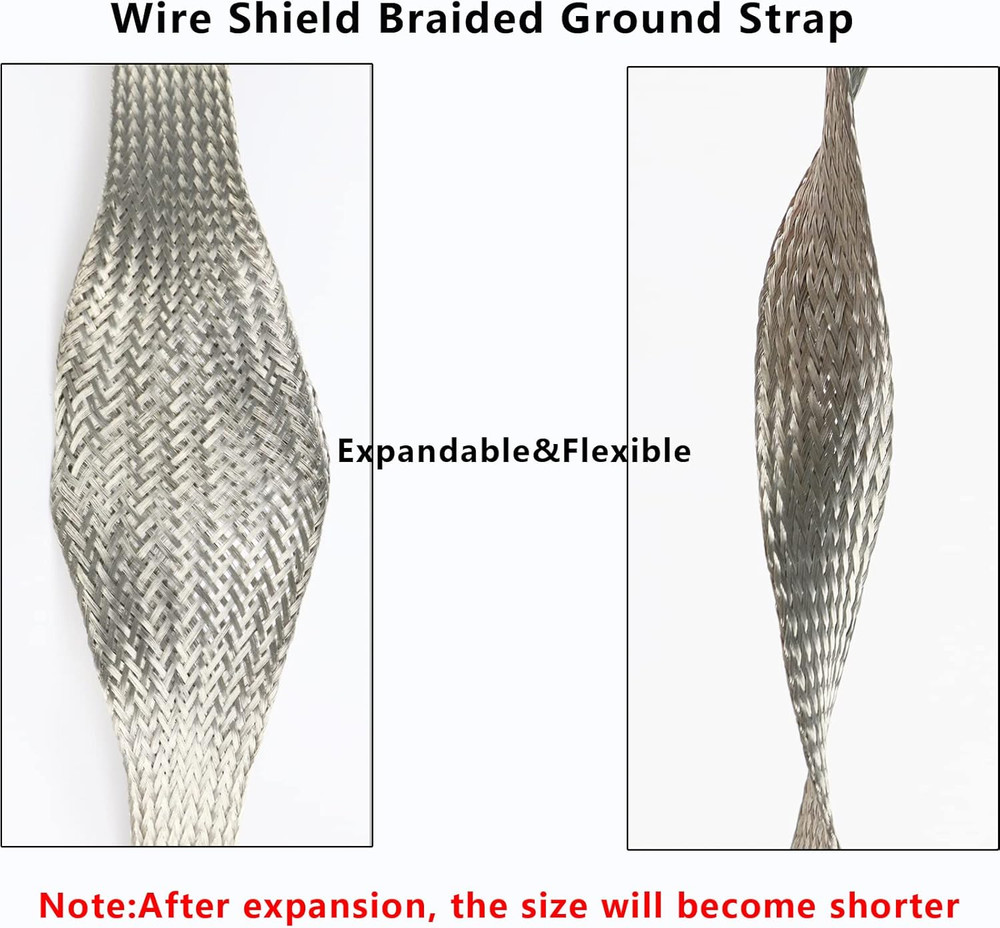 Wire Shield Braided Ground Strap

Expandable&Flexible

Note:After expansion, the size will become shorter